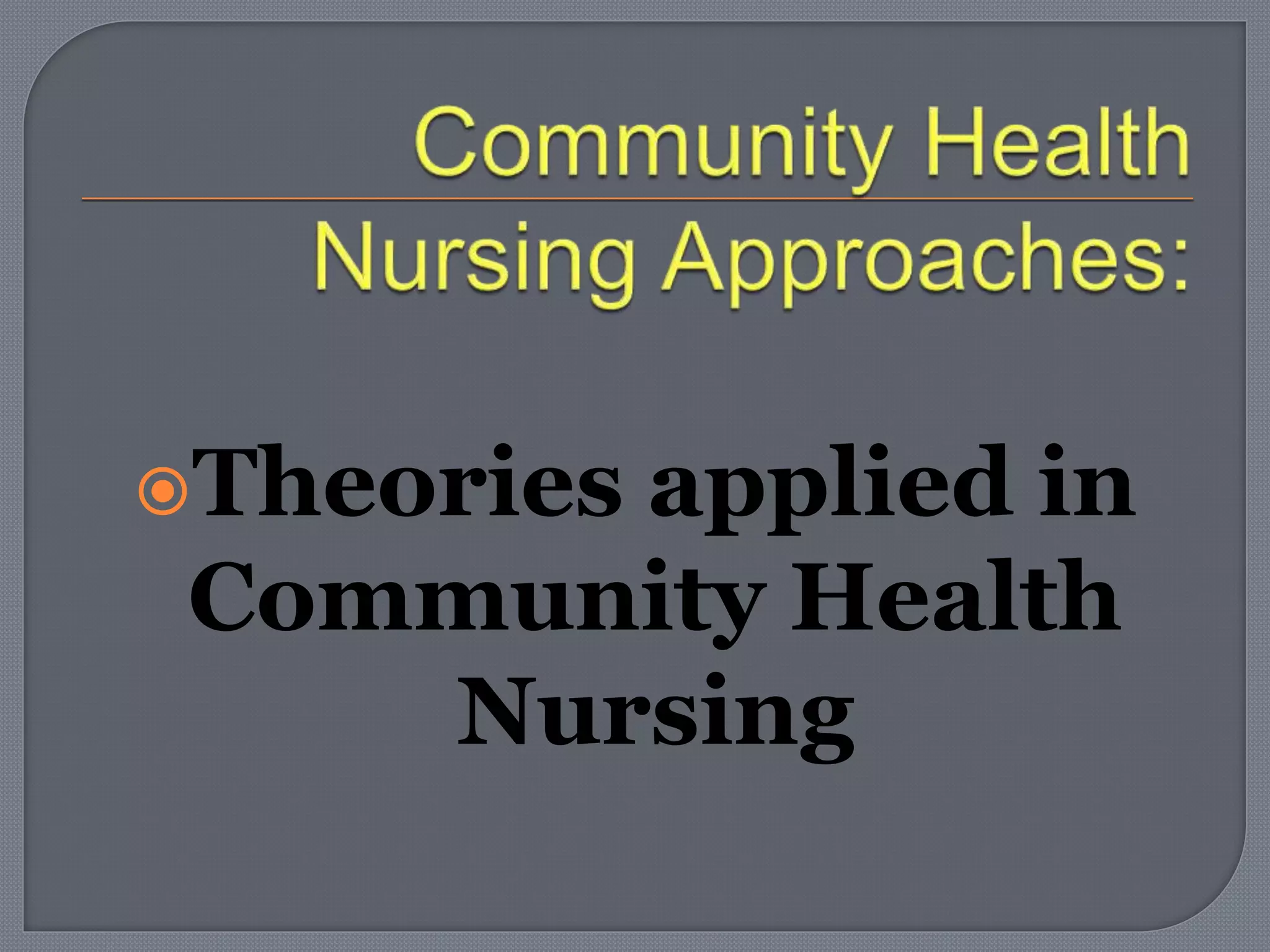 Community Health Nursing Approaches:

Theories applied in Community Health Nursing